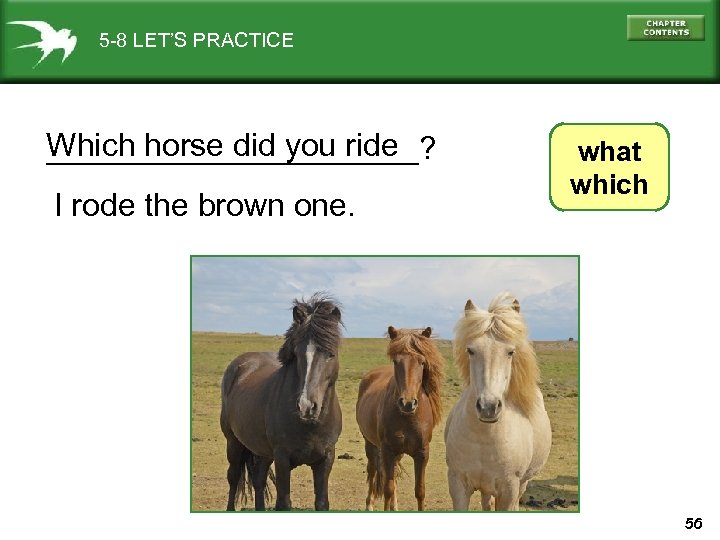 5-8 LET'S PRACTICE

CHAPTER CONTENTS

Which horse did you ride ?

I rode the brown one.

what
which

56